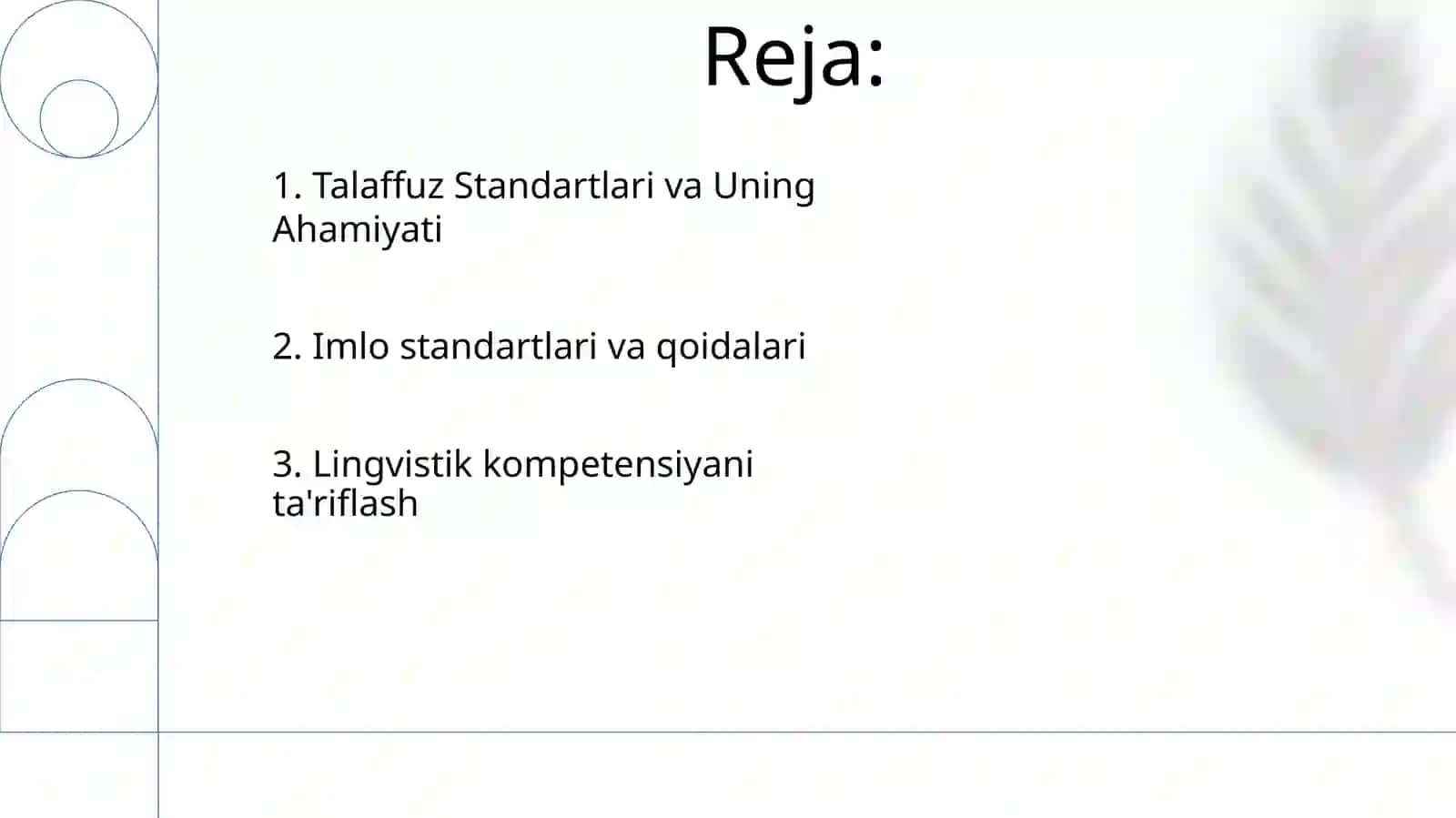 Reja:

1. Talaffuz Standartlari va Uning Ahamiyati

2. Imlo standartlari va qoidalari

3. Lingvistik kompetensiyani ta'riflash